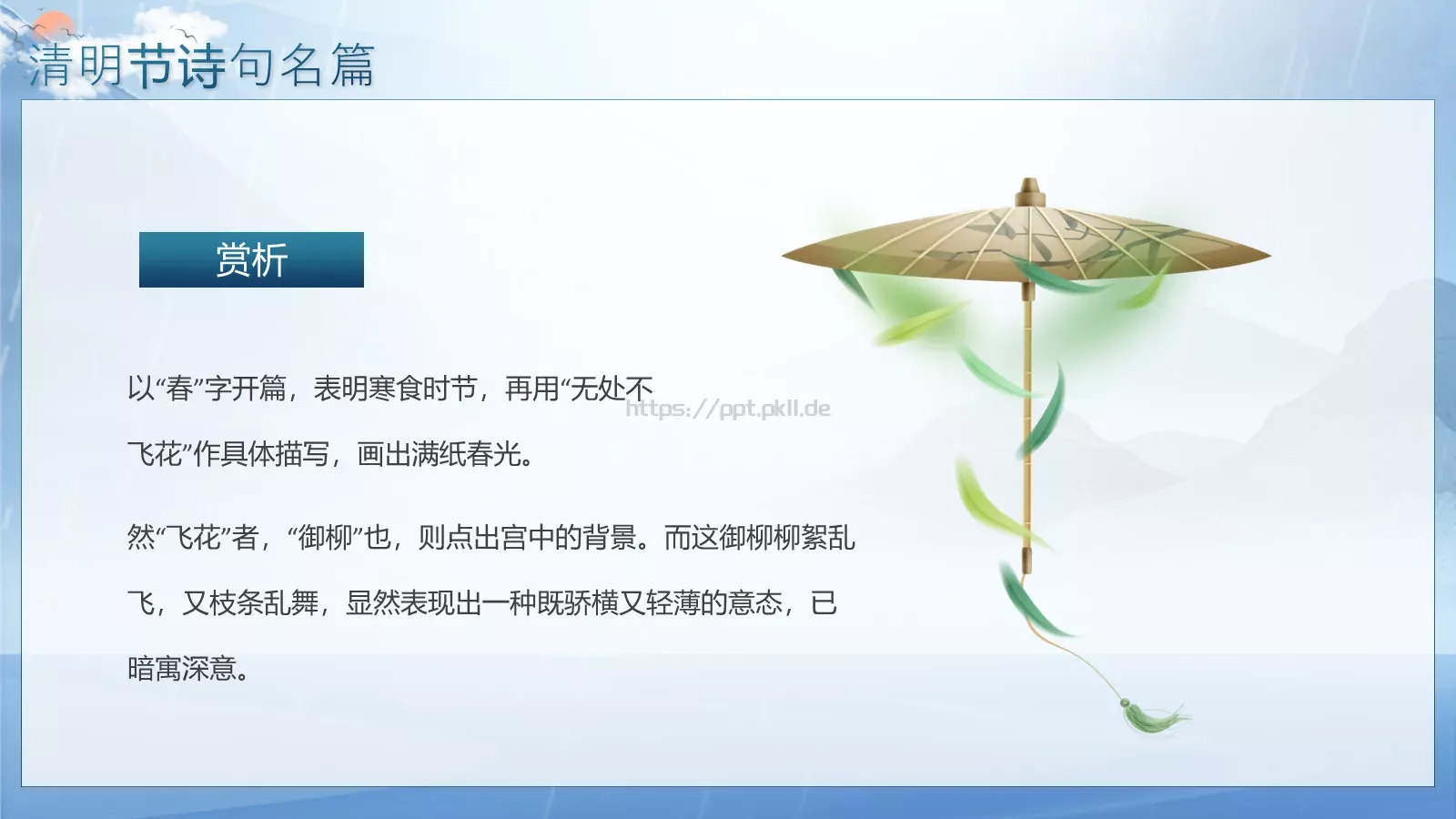 清明节诗句名篇

赏析

以“春”字开篇，表明寒食时节，再用“无处不飞花”作具体描写，画出满纸春光。

https://ppt.pkll.de

然“飞花”者，“御柳”也，则点出宫中的背景。而这御柳柳絮乱飞，又枝条乱舞，显然表现出一种既骄横又轻薄的意态，已暗寓深意。